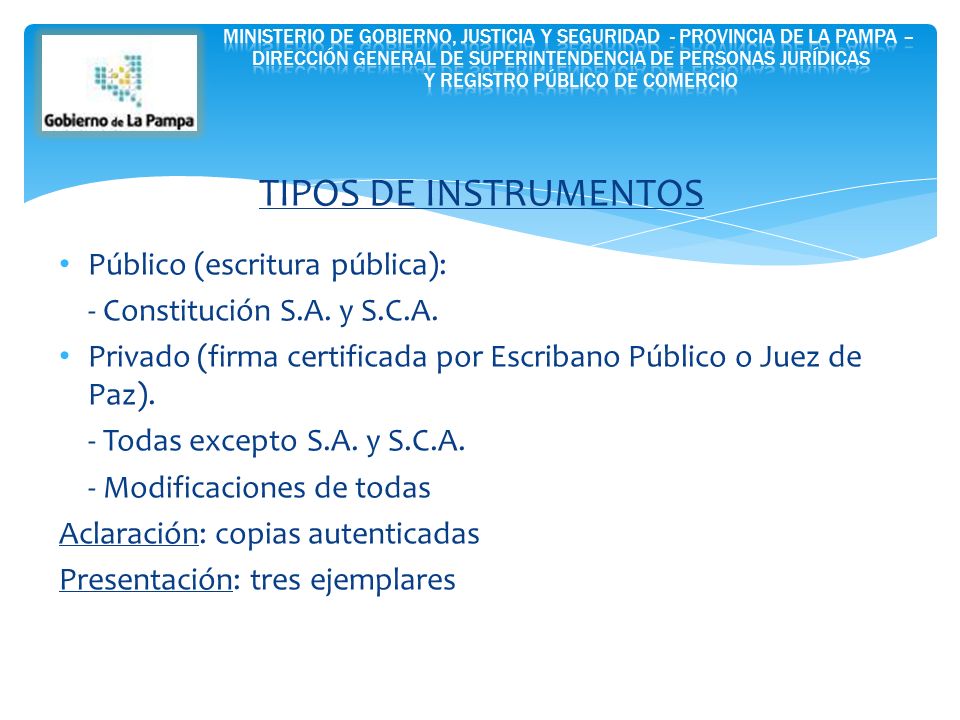 Gobierno de La Pampa

MINISTERIO DE GOBIERNO, JUSTICIA Y SEGURIDAD - PROVINCIA DE LA PAMPA – DIRECCIÓN GENERAL DE SUPERINTENDENCIA DE PERSONAS JURÍDICAS Y REGISTRO PÚBLICO DE COMERCIO

TIPOS DE INSTRUMENTOS

• Público (escritura pública):
- Constitución S.A. y S.C.A.
• Privado (firma certificada por Escribano Público o Juez de Paz).
- Todas excepto S.A. y S.C.A.
- Modificaciones de todas

Aclaración: copias autenticadas
Presentación: tres ejemplares